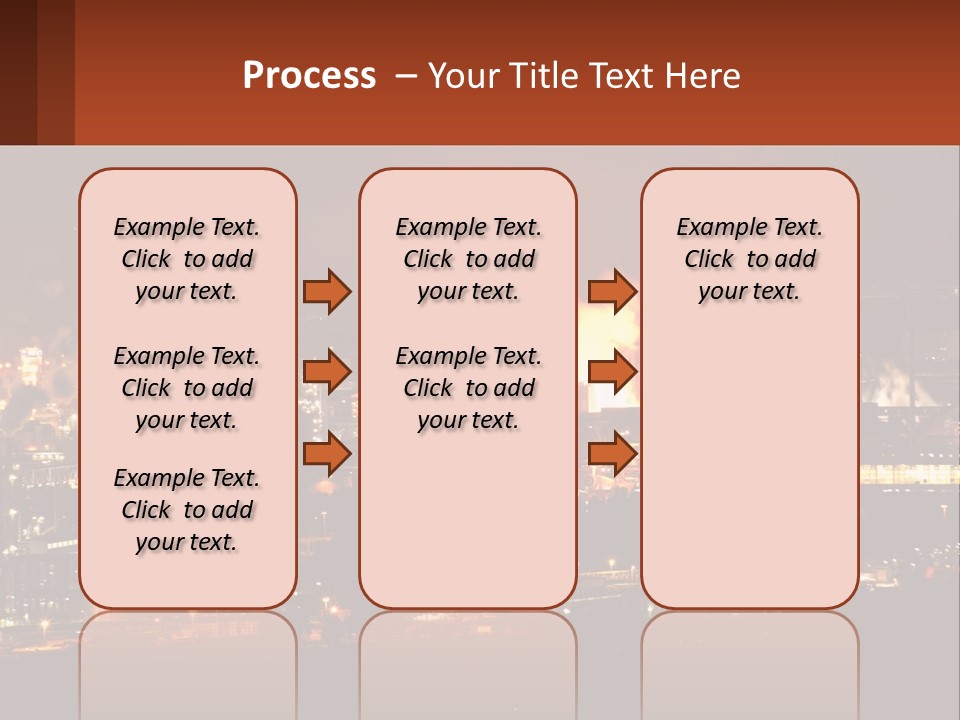 Process – Your Title Text Here

Example Text. Click to add your text.

Example Text. Click to add your text.

Example Text. Click to add your text.

Example Text. Click to add your text.

Example Text. Click to add your text.

Example Text. Click to add your text.